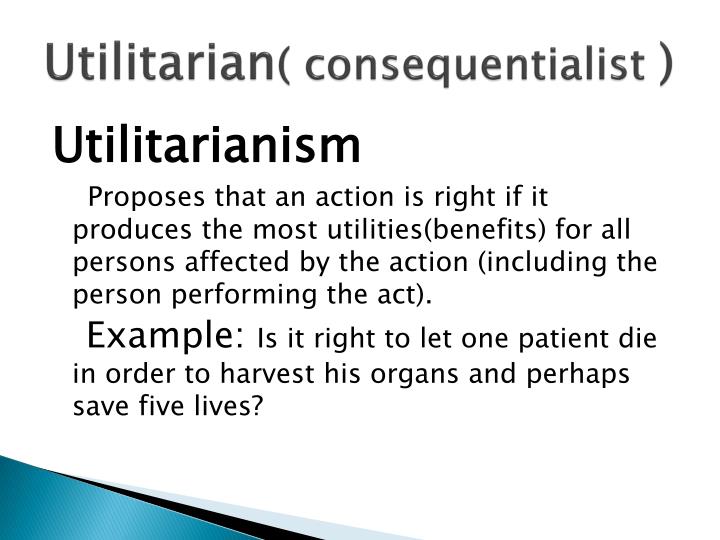 Utilitarian( consequentialist )

Utilitarianism

Proposes that an action is right if it produces the most utilities(benefits) for all persons affected by the action (including the person performing the act).

Example: Is it right to let one patient die in order to harvest his organs and perhaps save five lives?